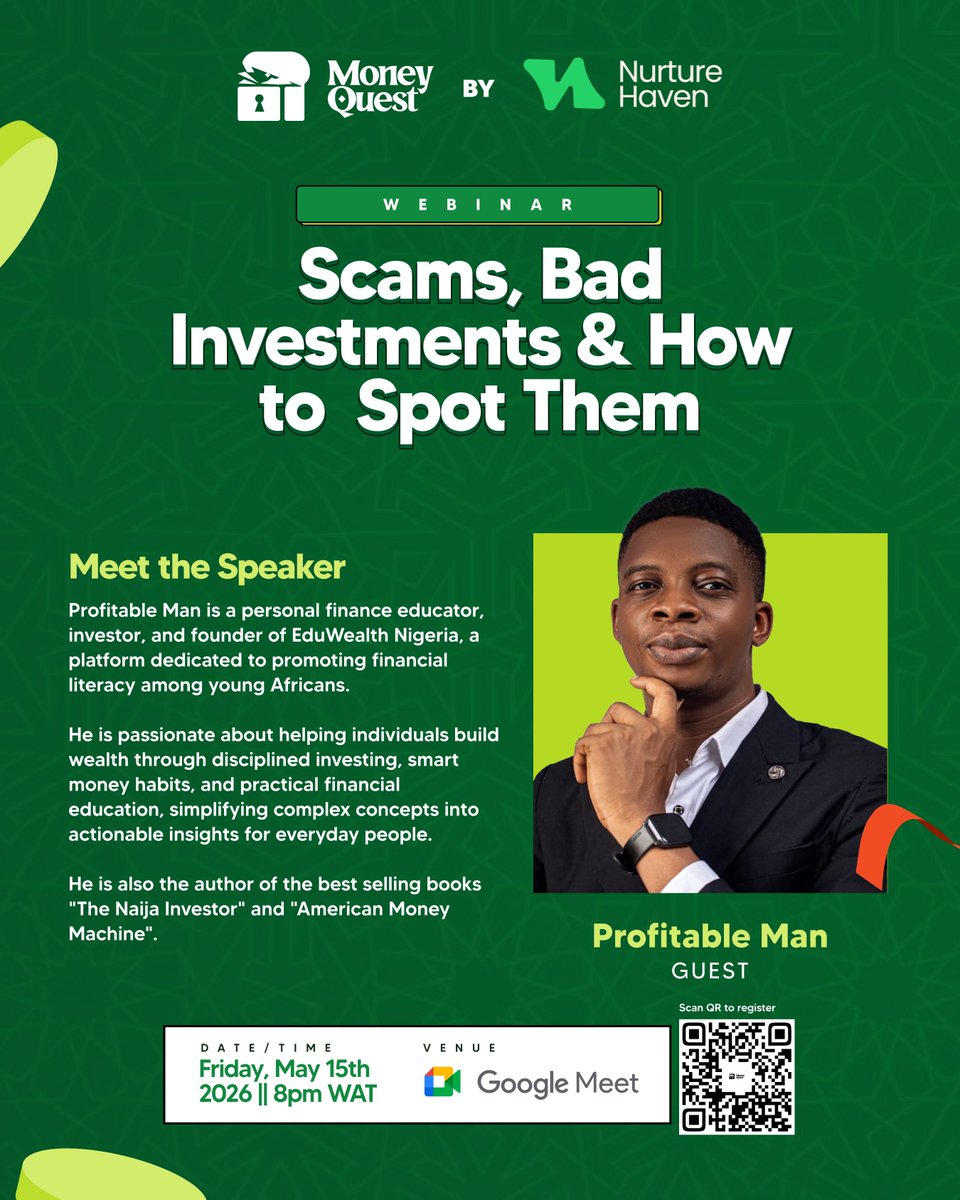 Money Quest BY Nurture Haven

WEBINAR

Scams, Bad Investments & How to Spot Them

Meet the Speaker

Profitable Man is a personal finance educator, investor, and founder of EduWealth Nigeria, a platform dedicated to promoting financial literacy among young Africans.

He is passionate about helping individuals build wealth through disciplined investing, smart money habits, and practical financial education, simplifying complex concepts into actionable insights for everyday people.

He is also the author of the best selling books "The Naija Investor" and "American Money Machine".

Profitable Man
GUEST

DATE/TIME
Friday, May 15th 2026 || 8pm WAT

VENUE
Google Meet

Scan QR to register